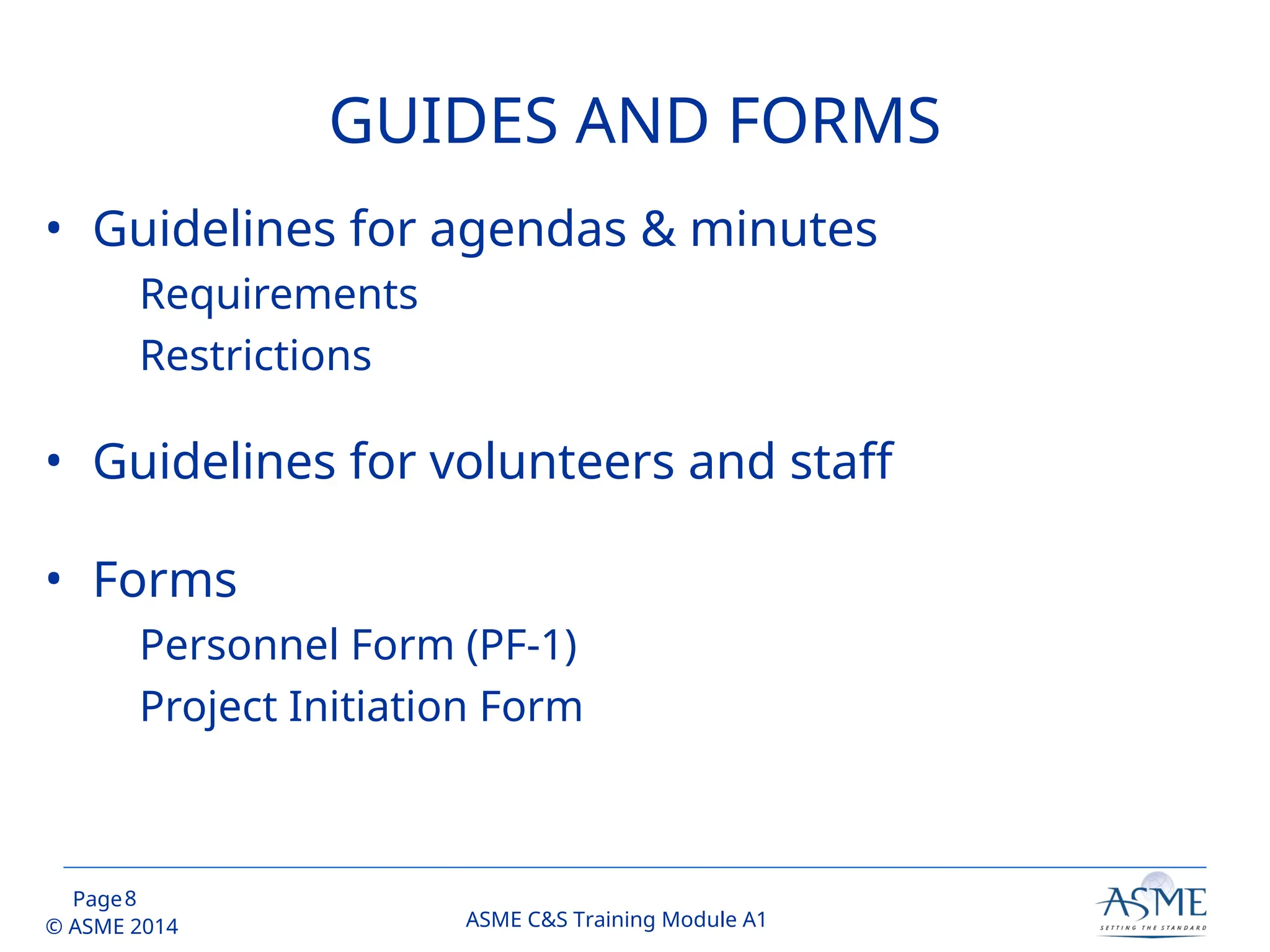 GUIDES AND FORMS

• Guidelines for agendas & minutes

Requirements

Restrictions

• Guidelines for volunteers and staff

• Forms

Personnel Form (PF-1)

Project Initiation Form

Page 8
© ASME 2014

ASME C&S Training Module A1

ASME
SETTING THE STANDARD